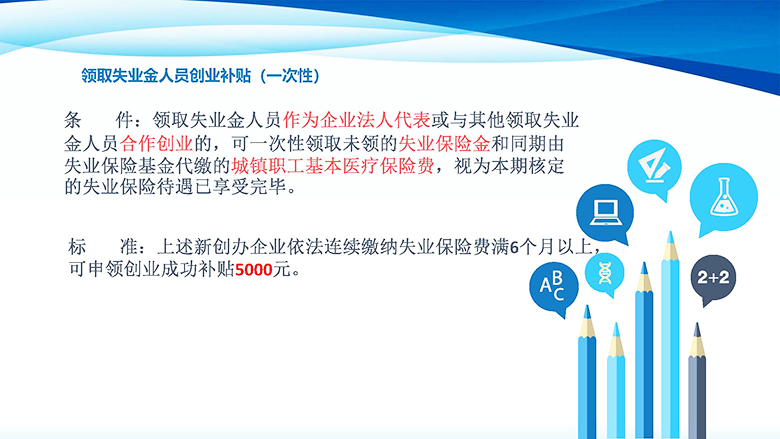 领取失业金人员创业补贴（一次性）

条　　件：领取失业金人员作为企业法人代表或与其他领取失业金人员合作创业的，可一次性领取未领的失业保险金和同期由失业保险基金代缴的城镇职工基本医疗保险费，视为本期核定的失业保险待遇已享受完毕。

标　　准：上述新创办企业依法连续缴纳失业保险费满6个月以上，可申领创业成功补贴5000元。

ABC

2+2